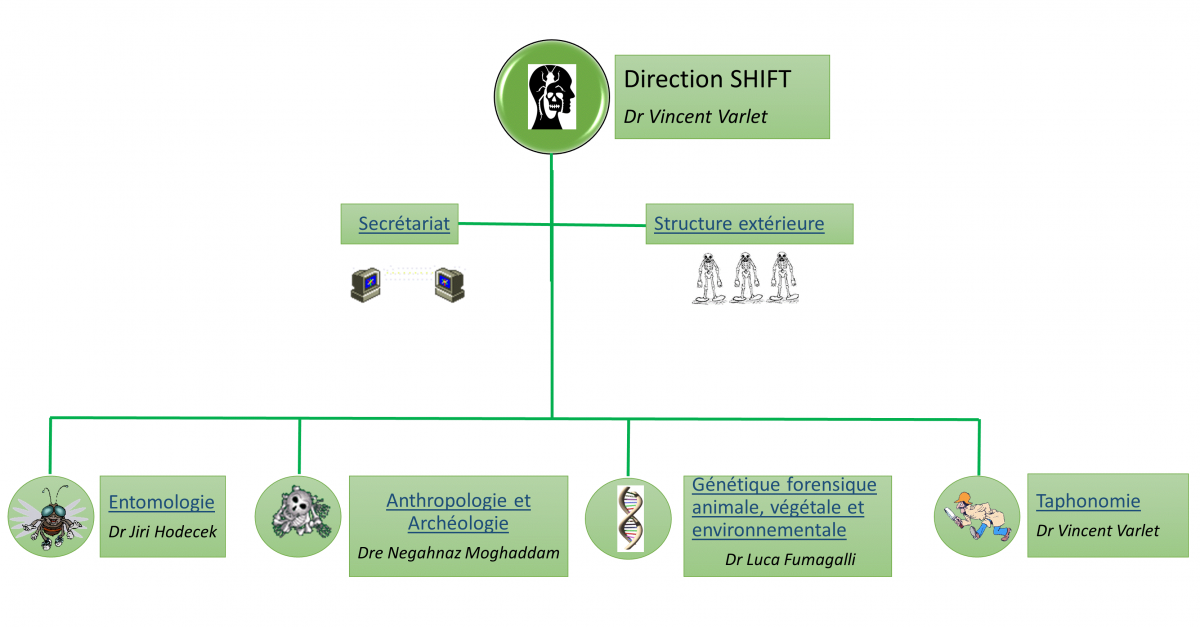 Direction SHIFT
Dr Vincent Varlet

Secrétariat

Structure extérieure

Entomologie
Dr Jiri Hodecek

Anthropologie et Archéologie
Dre Negahnaz Moghaddam

Génétique forensique animale, végétale et environnementale
Dr Luca Fumagalli

Taphonomie
Dr Vincent Varlet